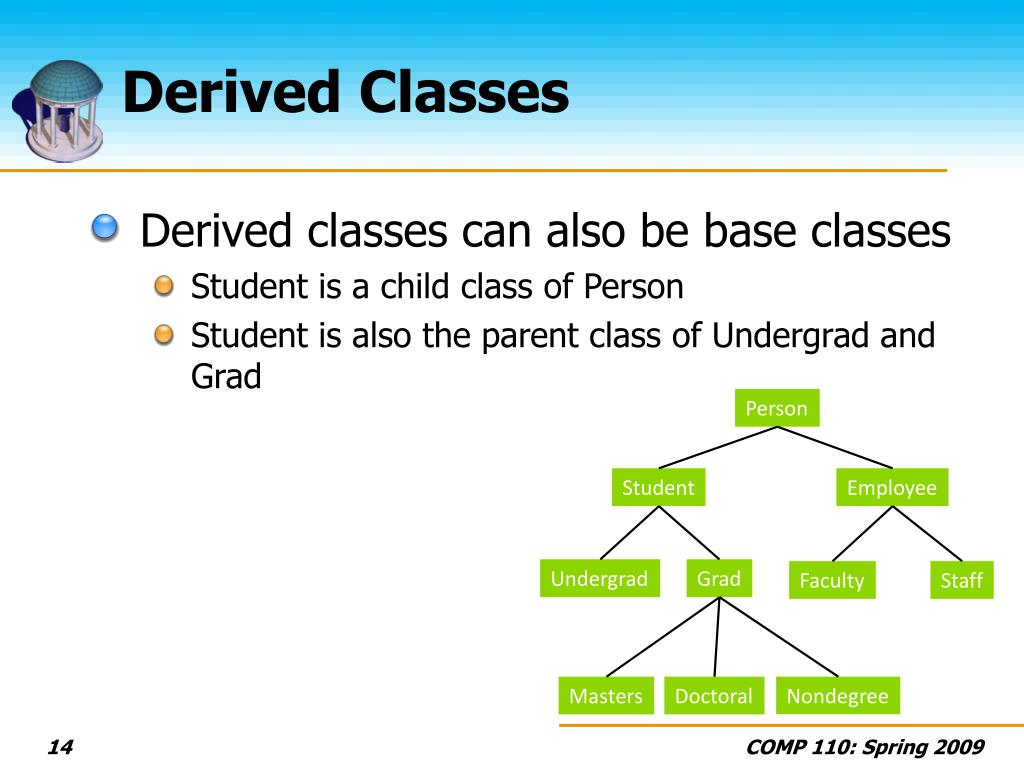 Derived Classes

Derived classes can also be base classes

Student is a child class of Person

Student is also the parent class of Undergrad and Grad

Person

Student

Employee

Undergrad

Grad

Faculty

Staff

Masters

Doctoral

Nondegree

14

COMP 110: Spring 2009